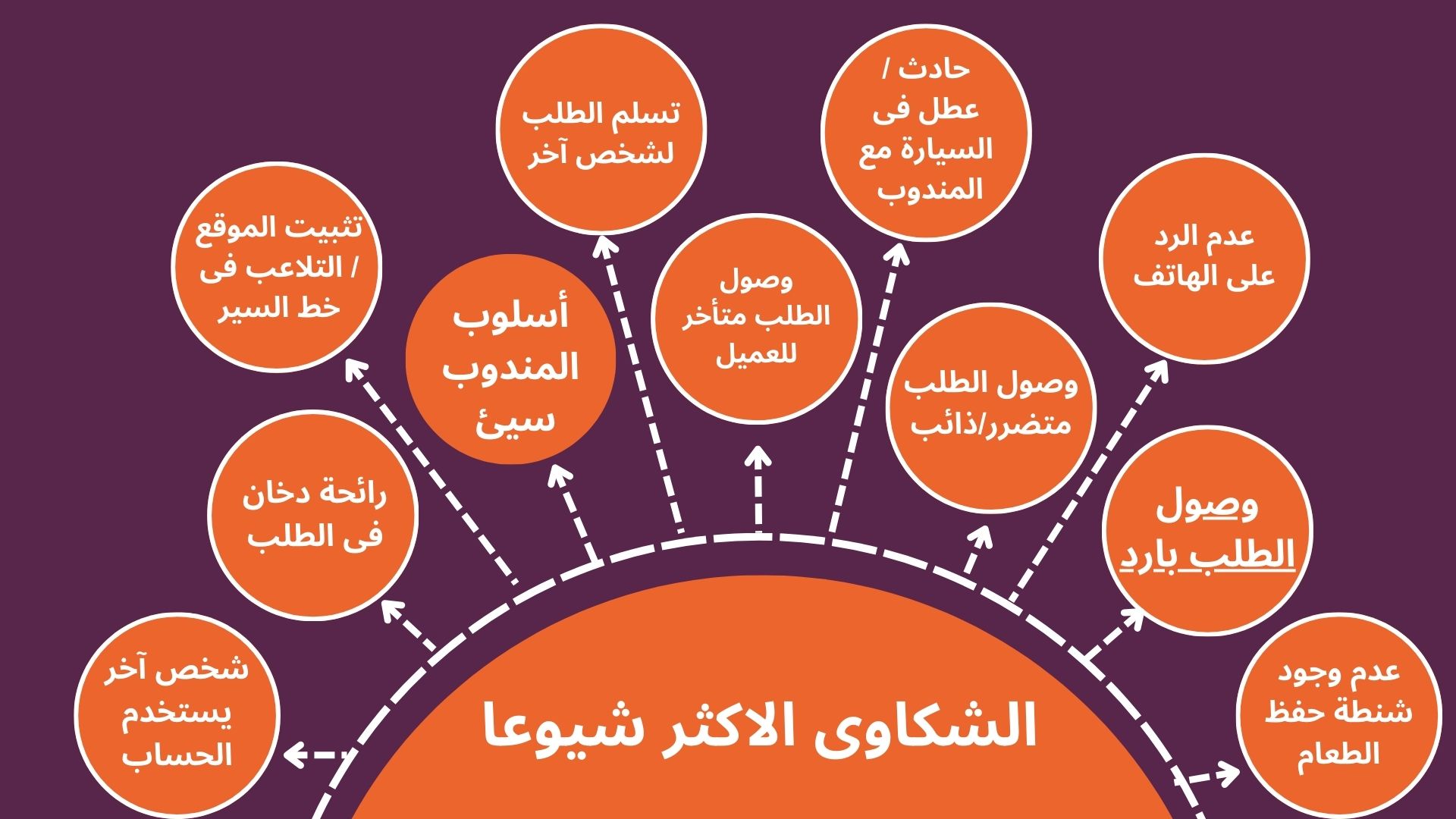 الشكاوى الاكثر شيوعا

عدم وجود شنطة حفظ الطعام

وصول الطلب بارد

عدم الرد على الهاتف

وصول الطلب متضرر/ذائب

حادث / عطل فى السيارة مع المندوب

وصول الطلب متأخر للعميل

تسلم الطلب لشخص آخر

أسلوب المندوب سيئ

تثبيت الموقع / التلاعب فى خط السير

رائحة دخان فى الطلب

شخص آخر يستخدم الحساب